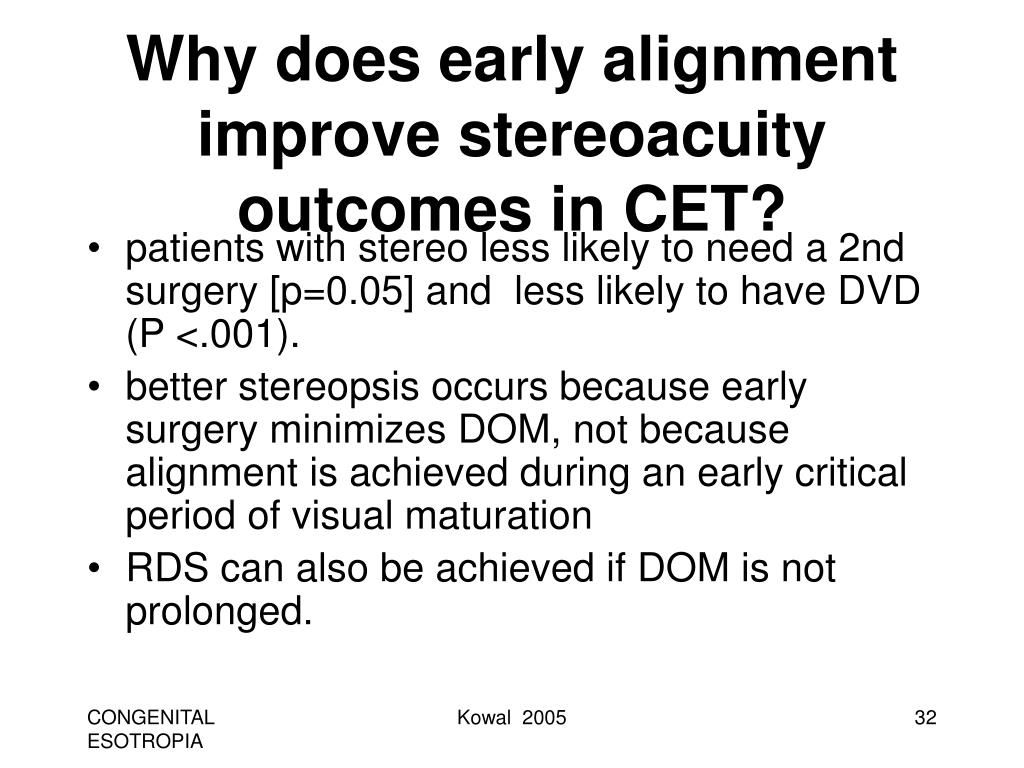 Why does early alignment improve stereoacuity outcomes in CET?

• patients with stereo less likely to need a 2nd surgery [p=0.05] and less likely to have DVD (P <.001).
• better stereopsis occurs because early surgery minimizes DOM, not because alignment is achieved during an early critical period of visual maturation
• RDS can also be achieved if DOM is not prolonged.

CONGENITAL ESOTROPIA

Kowal 2005

32